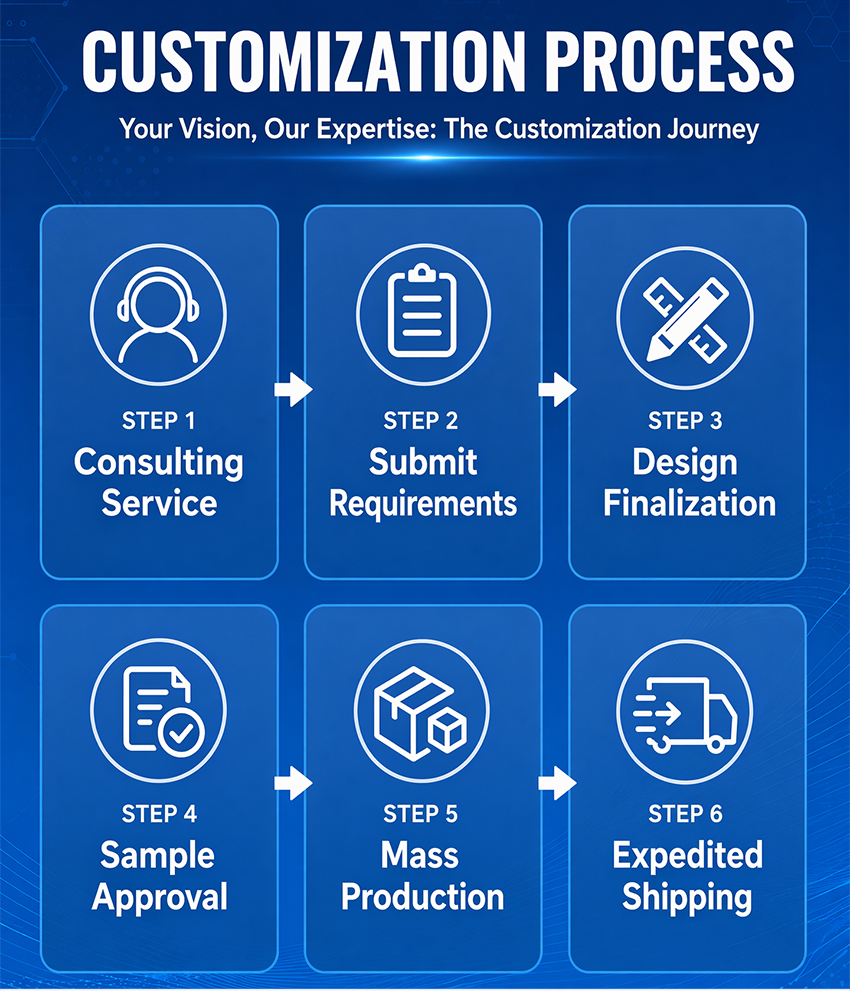 CUSTOMIZATION PROCESS

Your Vision, Our Expertise: The Customization Journey

STEP 1
Consulting Service

STEP 2
Submit Requirements

STEP 3
Design Finalization

STEP 4
Sample Approval

STEP 5
Mass Production

STEP 6
Expedited Shipping